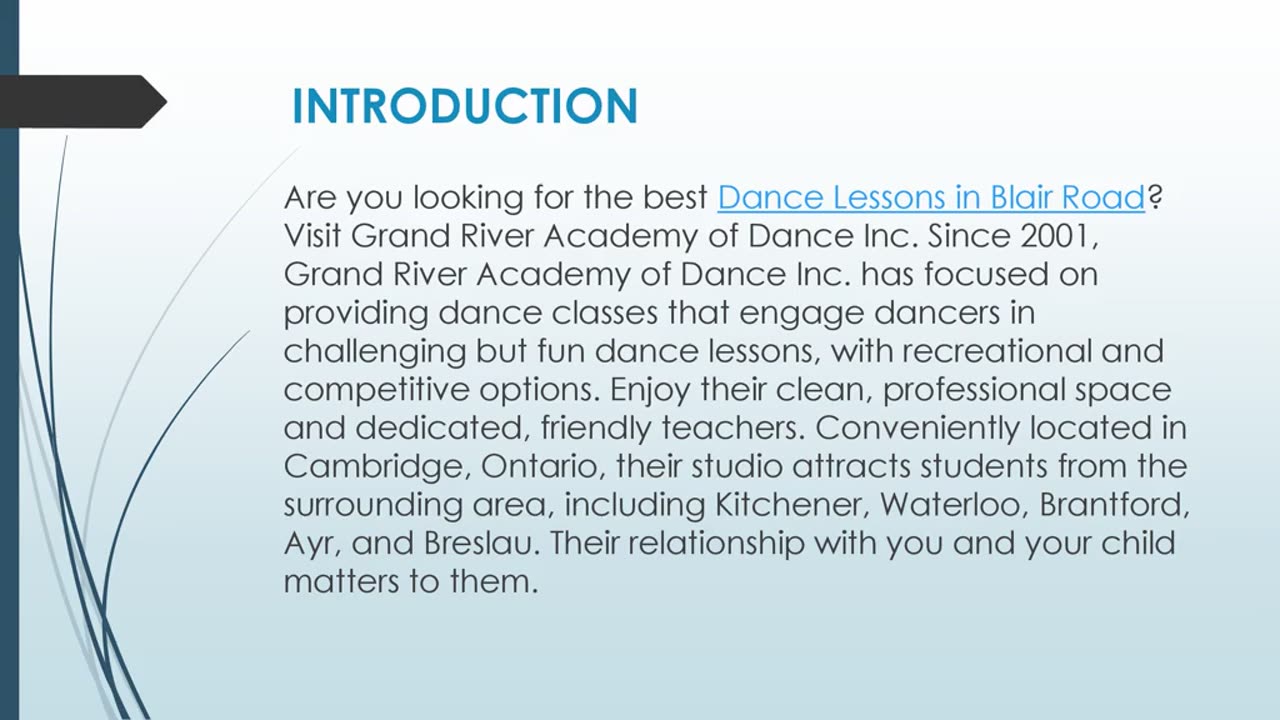 INTRODUCTION

Are you looking for the best Dance Lessons in Blair Road? Visit Grand River Academy of Dance Inc. Since 2001, Grand River Academy of Dance Inc. has focused on providing dance classes that engage dancers in challenging but fun dance lessons, with recreational and competitive options. Enjoy their clean, professional space and dedicated, friendly teachers. Conveniently located in Cambridge, Ontario, their studio attracts students from the surrounding area, including Kitchener, Waterloo, Brantford, Ayr, and Breslau. Their relationship with you and your child matters to them.